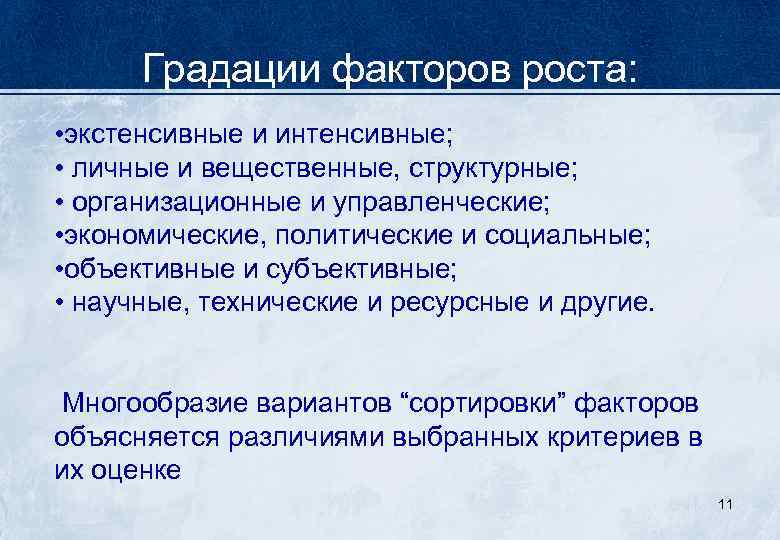 Градации факторов роста:

•экстенсивные и интенсивные;
• личные и вещественные, структурные;
• организационные и управленческие;
•экономические, политические и социальные;
•объективные и субъективные;
• научные, технические и ресурсные и другие.

Многообразие вариантов “сортировки” факторов объясняется различиями выбранных критериев в их оценке

11